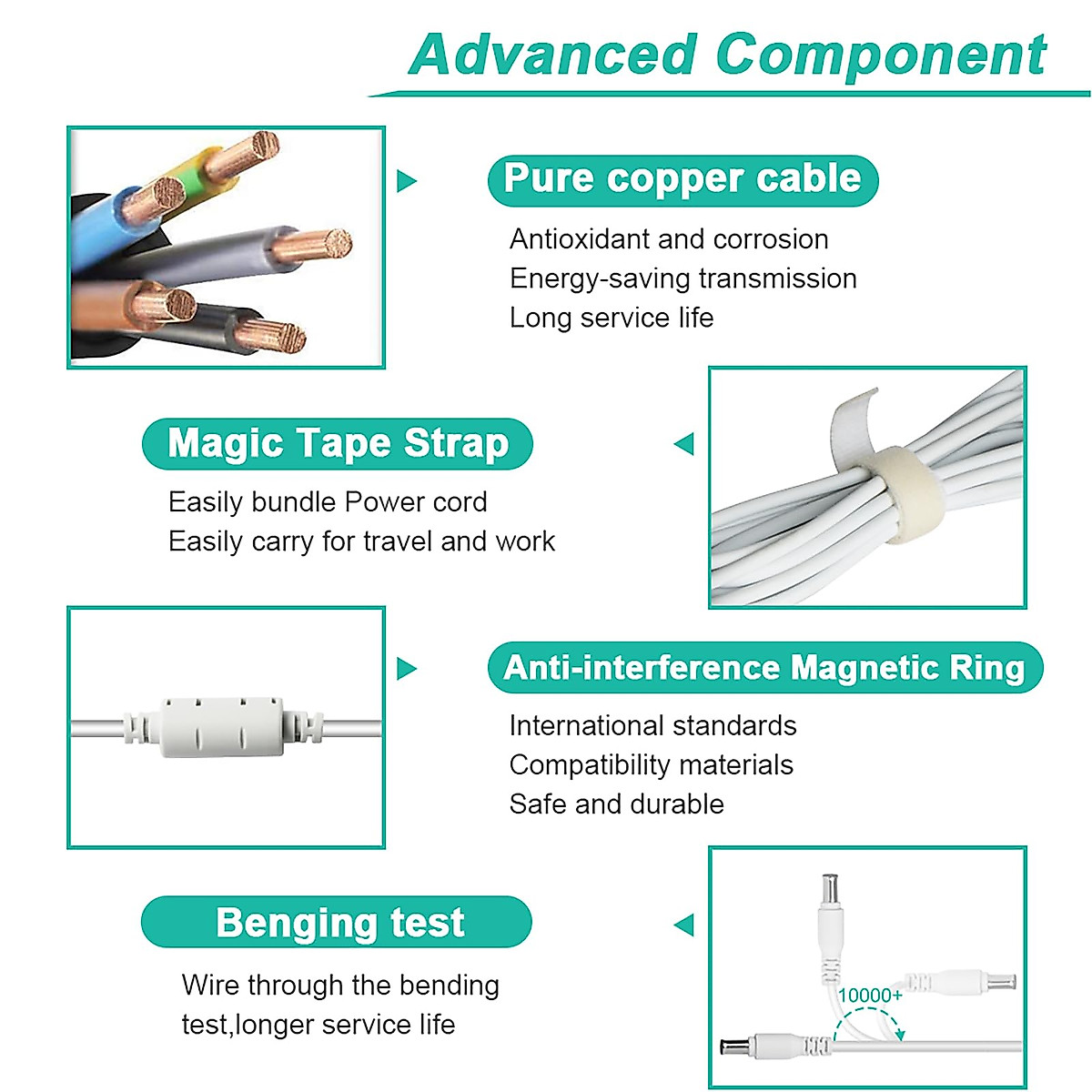 Advanced Component

Pure copper cable

Antioxidant and corrosion
Energy-saving transmission
Long service life

Magic Tape Strap

Easily bundle Power cord
Easily carry for travel and work

Anti-interference Magnetic Ring

International standards
Compatibility materials
Safe and durable

Benging test

Wire through the bending test,longer service life

10000+